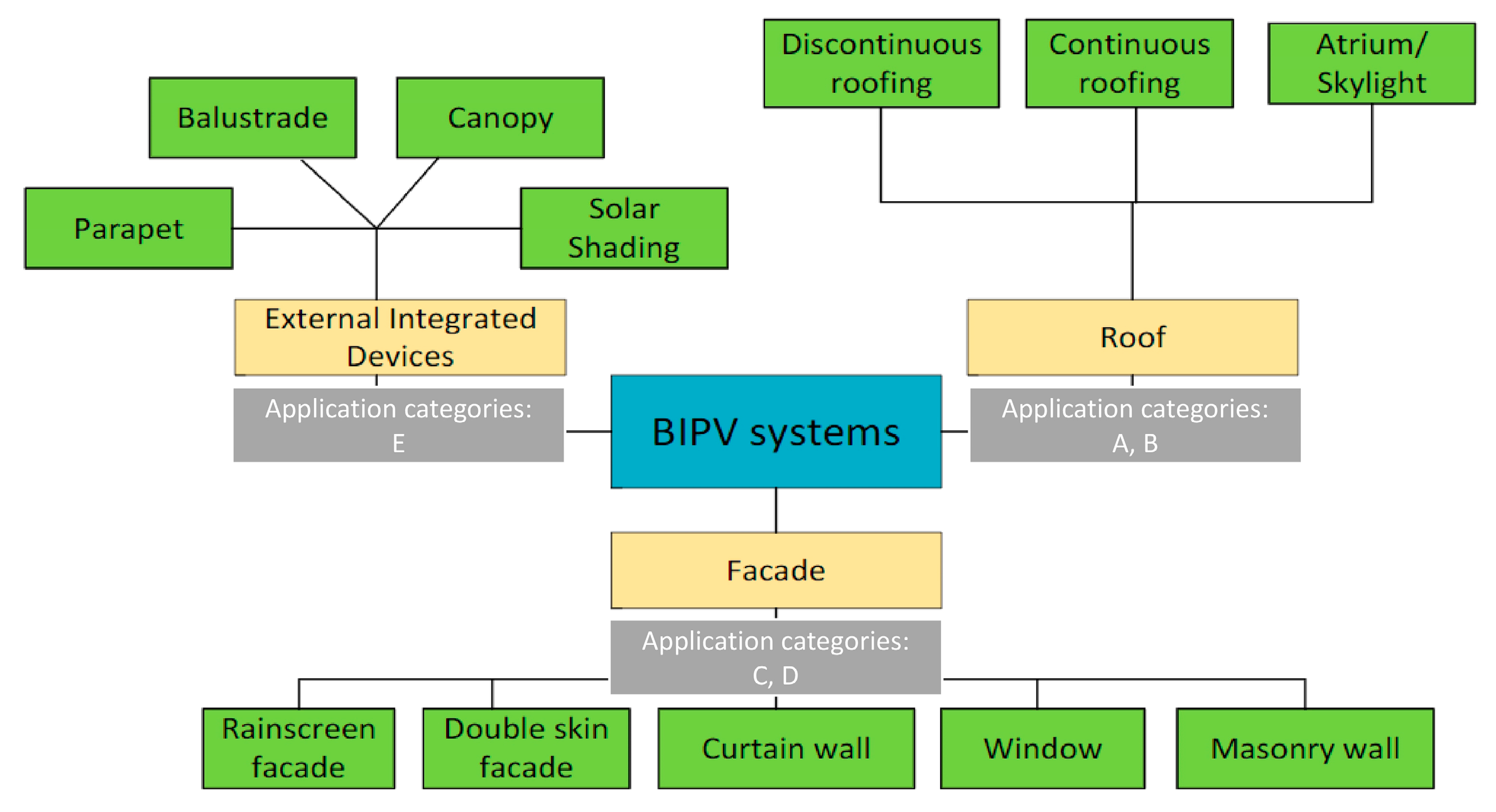 Discontinuous roofing

Continuous roofing

Atrium/ Skylight

Balustrade

Canopy

Parapet

Solar Shading

External Integrated Devices

Roof

Application categories: E

BIPV systems

Application categories: A, B

Facade

Application categories: C, D

Rainscreen facade

Double skin facade

Curtain wall

Window

Masonry wall